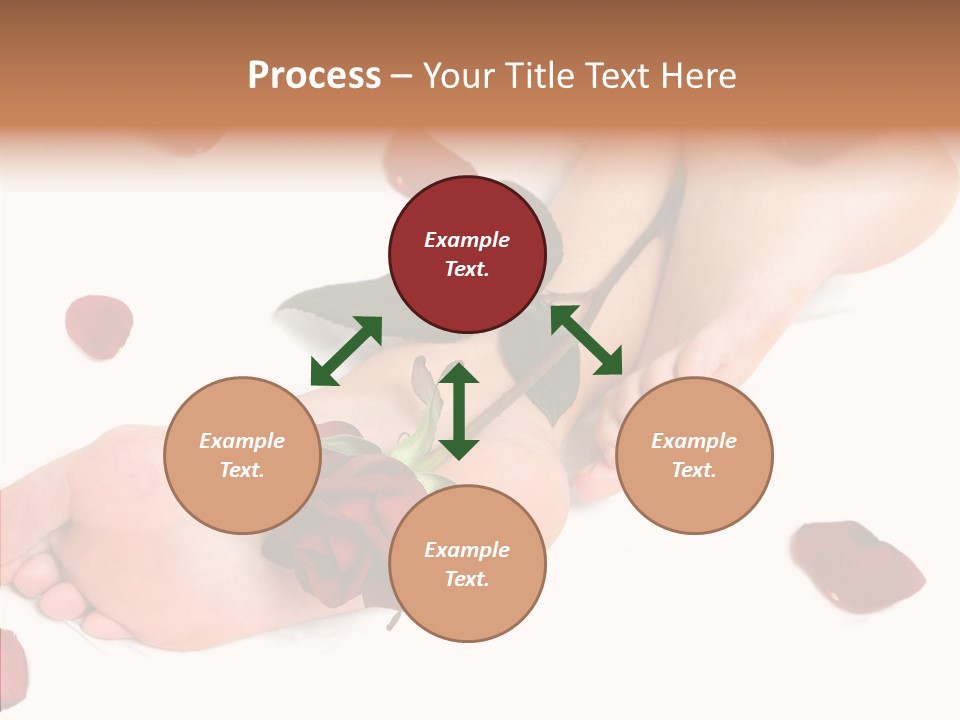 Process – Your Title Text Here

Example Text.

Example Text.

Example Text.

Example Text.